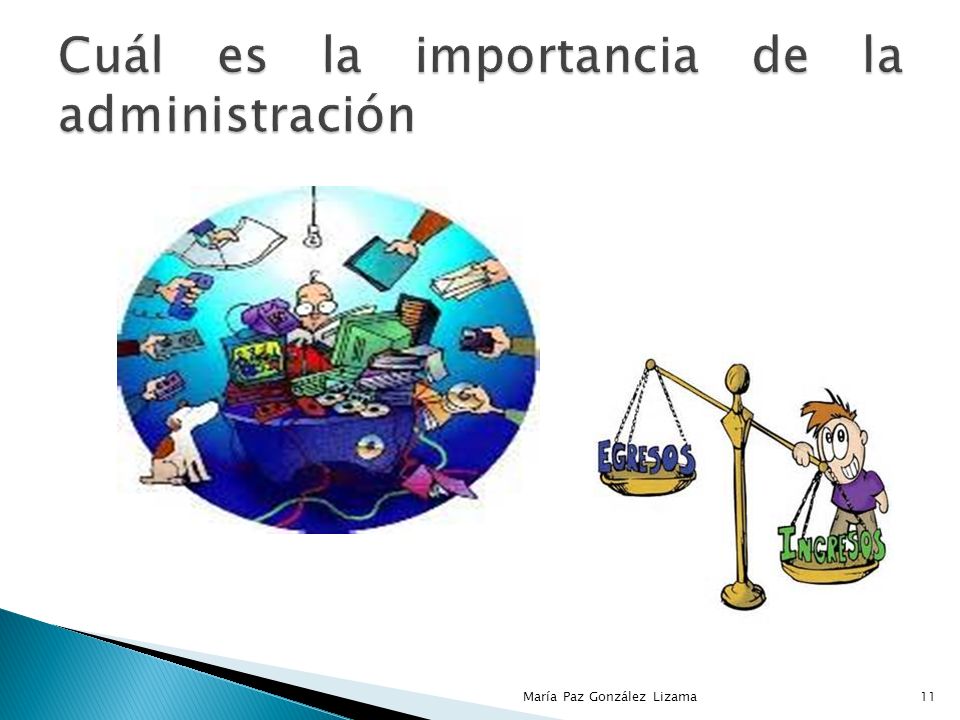 Cuál es la importancia de la administración

EGRESOS

INGRESOS

María Paz González Lizama

11